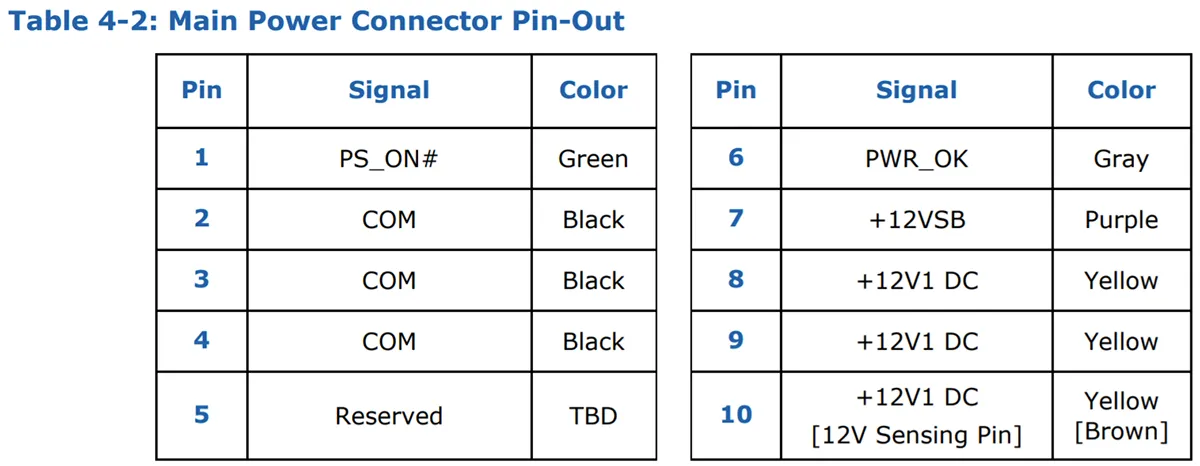 Table 4-2: Main Power Connector Pin-Out

| Pin | Signal | Color |
|---|---|---|
| 1 | PS_ON# | Green |
| 2 | COM | Black |
| 3 | COM | Black |
| 4 | COM | Black |
| 5 | Reserved | TBD |

| Pin | Signal | Color |
|---|---|---|
| 6 | PWR_OK | Gray |
| 7 | +12VSB | Purple |
| 8 | +12V1 DC | Yellow |
| 9 | +12V1 DC | Yellow |
| 10 | +12V1 DC [12V Sensing Pin] | Yellow [Brown] |